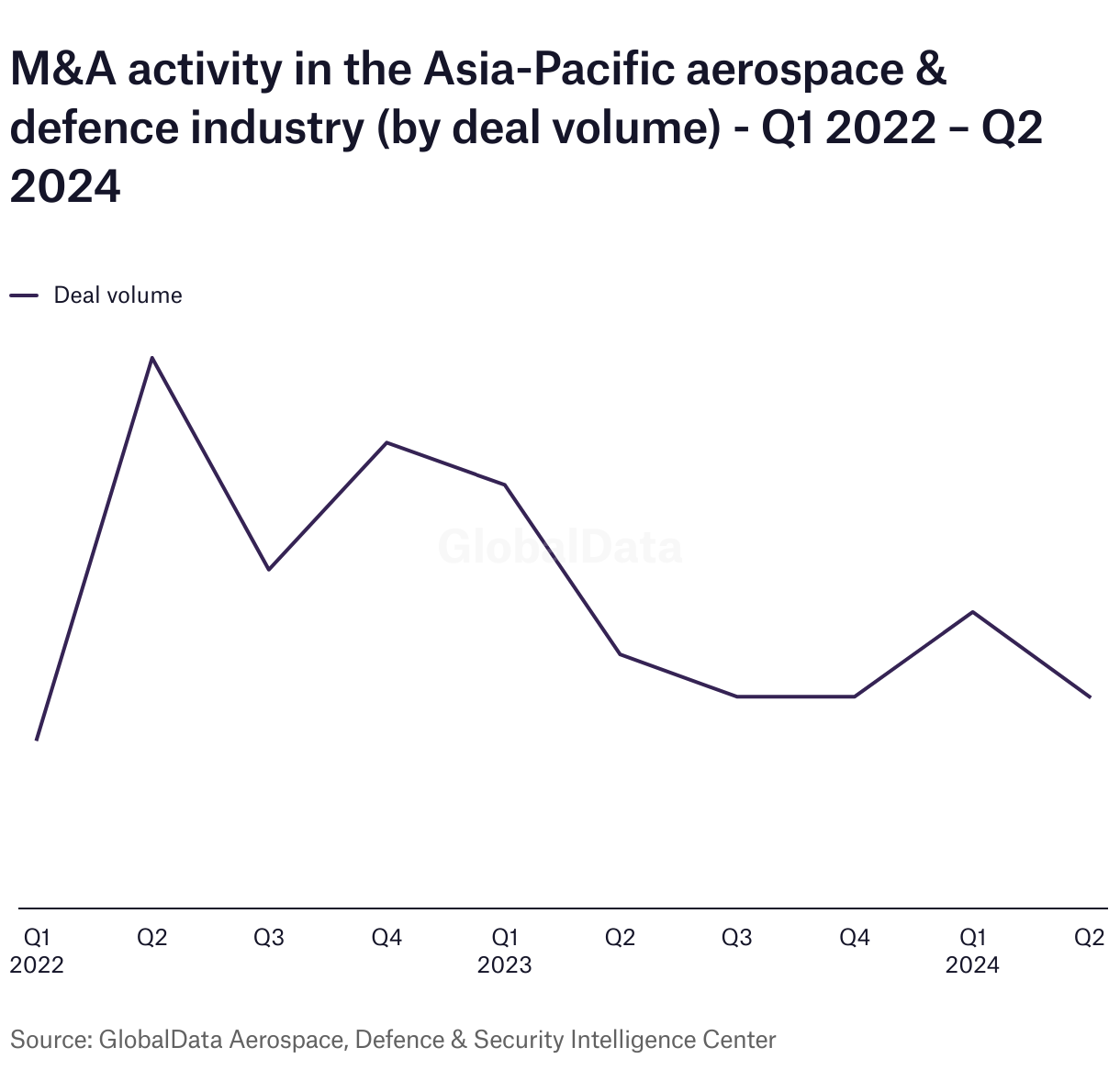 M&A activity in the Asia-Pacific aerospace & defence industry (by deal volume) - Q1 2022 – Q2 2024

Deal volume

GlobalData

Q1 2022
Q2
Q3
Q4
Q1 2023
Q2
Q3
Q4
Q1 2024
Q2

Source: GlobalData Aerospace, Defence & Security Intelligence Center